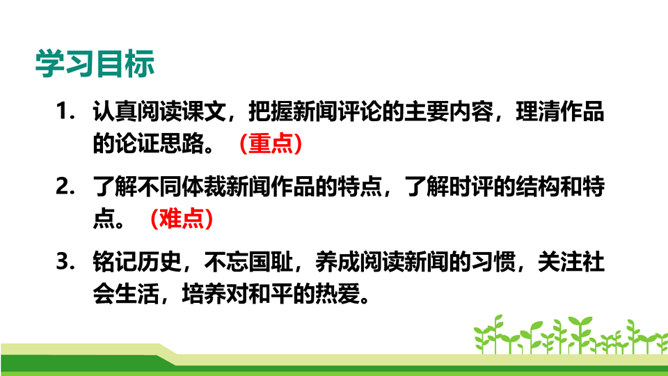 学习目标

1. 认真阅读课文，把握新闻评论的主要内容，理清作品的论证思路。（重点）

2. 了解不同体裁新闻作品的特点，了解时评的结构和特点。（难点）

3. 铭记历史，不忘国耻，养成阅读新闻的习惯，关注社会生活，培养对和平的热爱。